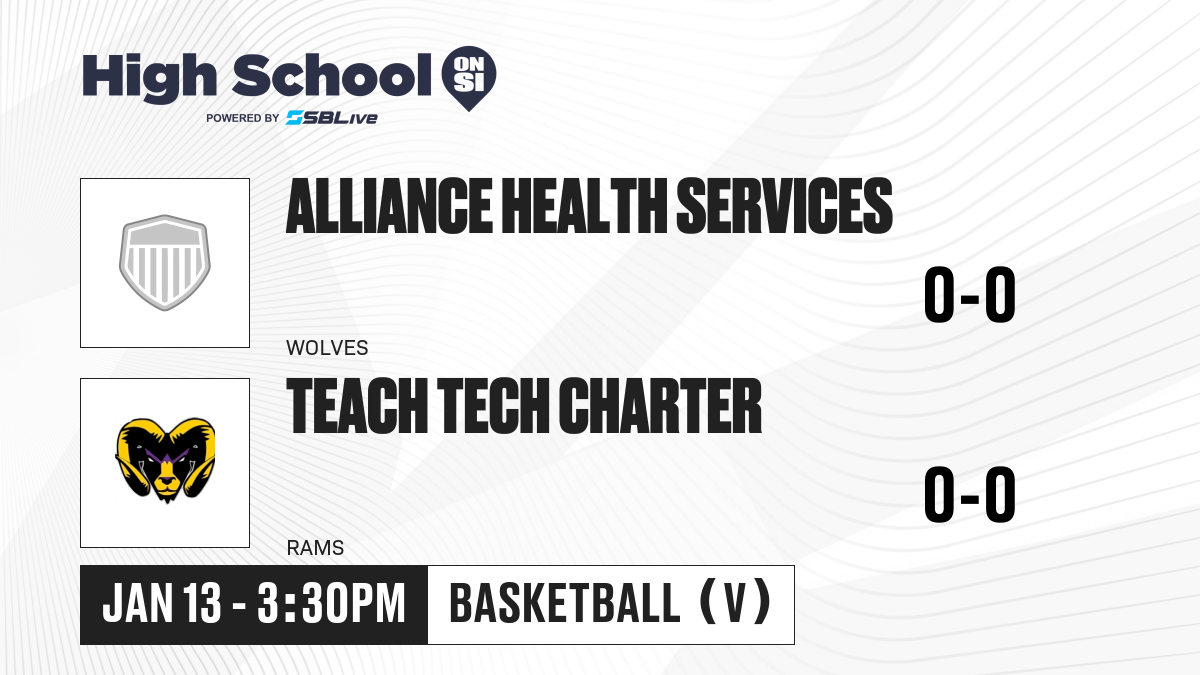 High School ON SI
POWERED BY SBLive

ALLIANCE HEALTH SERVICES
0-0
WOLVES

TEACH TECH CHARTER
0-0
RAMS

JAN 13 - 3:30PM
BASKETBALL (V)